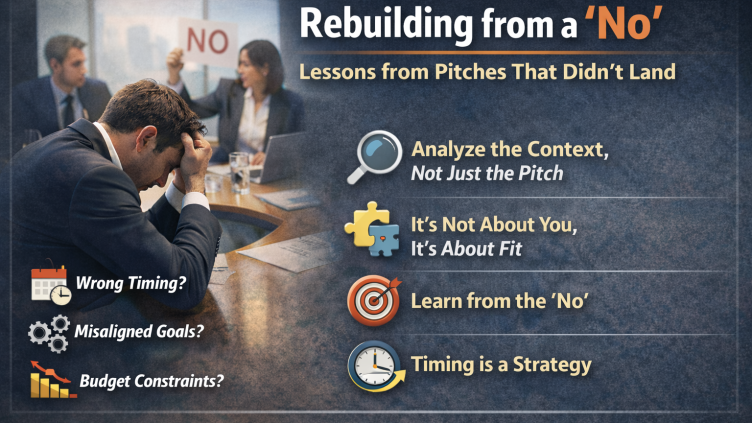 NO

Rebuilding from a 'No'

Lessons from Pitches That Didn't Land

Analyze the Context, Not Just the Pitch

It's Not About You, It's About Fit

Learn from the 'No'

Timing is a Strategy

Wrong Timing?

Misaligned Goals?

Budget Constraints?